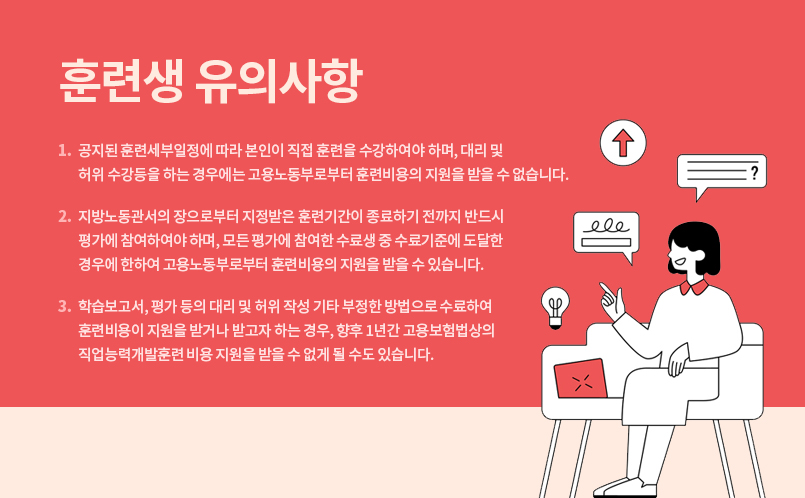 훈련생 유의사항

1. 공지된 훈련세부일정에 따라 본인이 직접 훈련을 수강하여야 하며, 대리 및 허위 수강등을 하는 경우에는 고용노동부로부터 훈련비용의 지원을 받을 수 없습니다.

2. 지방노동관서의 장으로부터 지정받은 훈련기간이 종료하기 전까지 반드시 평가에 참여하여야 하며, 모든 평가에 참여한 수료생 중 수료기준에 도달한 경우에 한하여 고용노동부로부터 훈련비용의 지원을 받을 수 있습니다.

3. 학습보고서, 평가 등의 대리 및 허위 작성 기타 부정한 방법으로 수료하여 훈련비용이 지원을 받거나 받고자 하는 경우, 향후 1년간 고용보험법상의 직업능력개발훈련 비용 지원을 받을 수 없게 될 수도 있습니다.

?